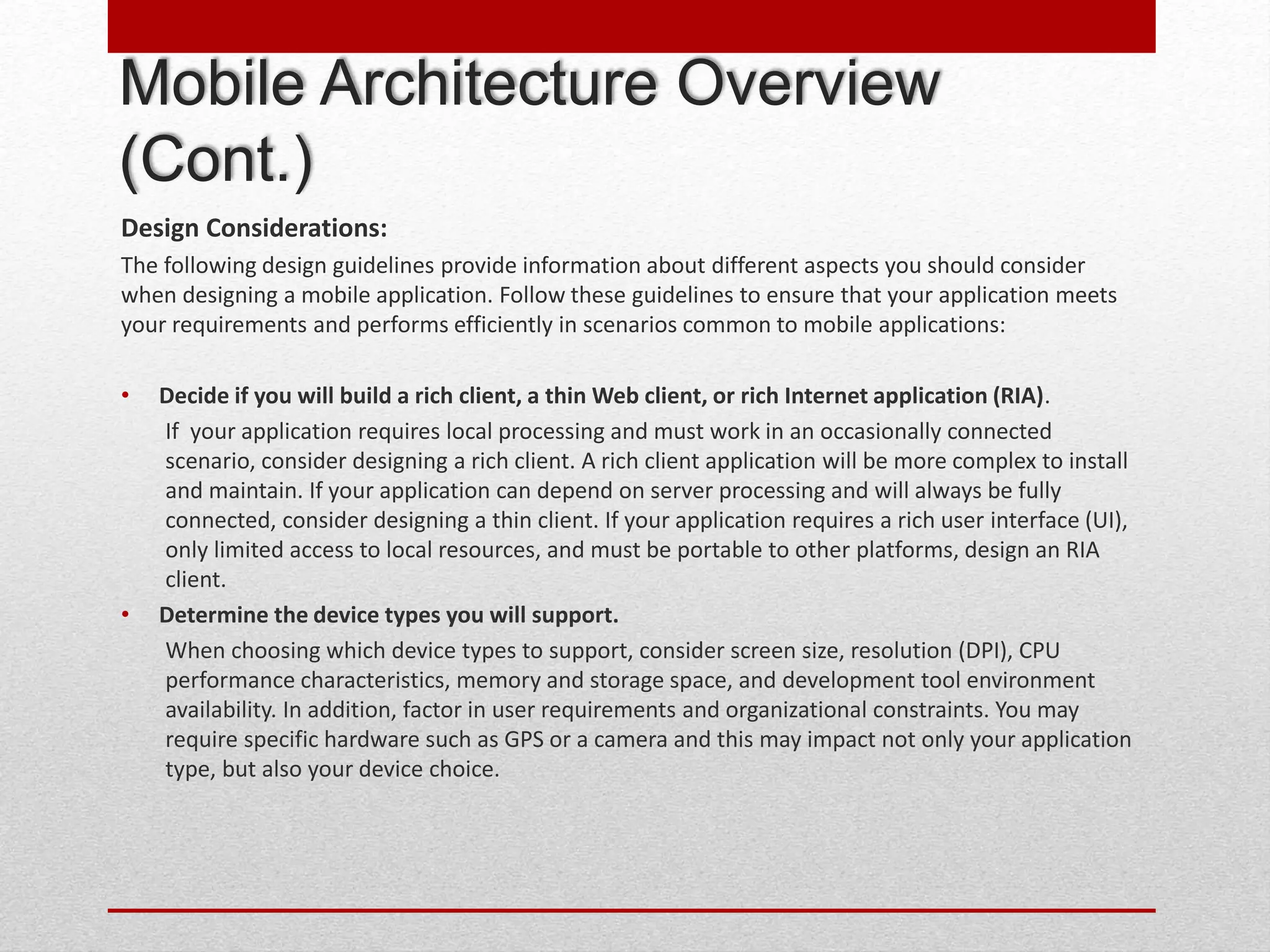 Mobile Architecture Overview (Cont.)

Design Considerations:

The following design guidelines provide information about different aspects you should consider when designing a mobile application. Follow these guidelines to ensure that your application meets your requirements and performs efficiently in scenarios common to mobile applications:

• Decide if you will build a rich client, a thin Web client, or rich Internet application (RIA).

If your application requires local processing and must work in an occasionally connected scenario, consider designing a rich client. A rich client application will be more complex to install and maintain. If your application can depend on server processing and will always be fully connected, consider designing a thin client. If your application requires a rich user interface (UI), only limited access to local resources, and must be portable to other platforms, design an RIA client.

• Determine the device types you will support.

When choosing which device types to support, consider screen size, resolution (DPI), CPU performance characteristics, memory and storage space, and development tool environment availability. In addition, factor in user requirements and organizational constraints. You may require specific hardware such as GPS or a camera and this may impact not only your application type, but also your device choice.